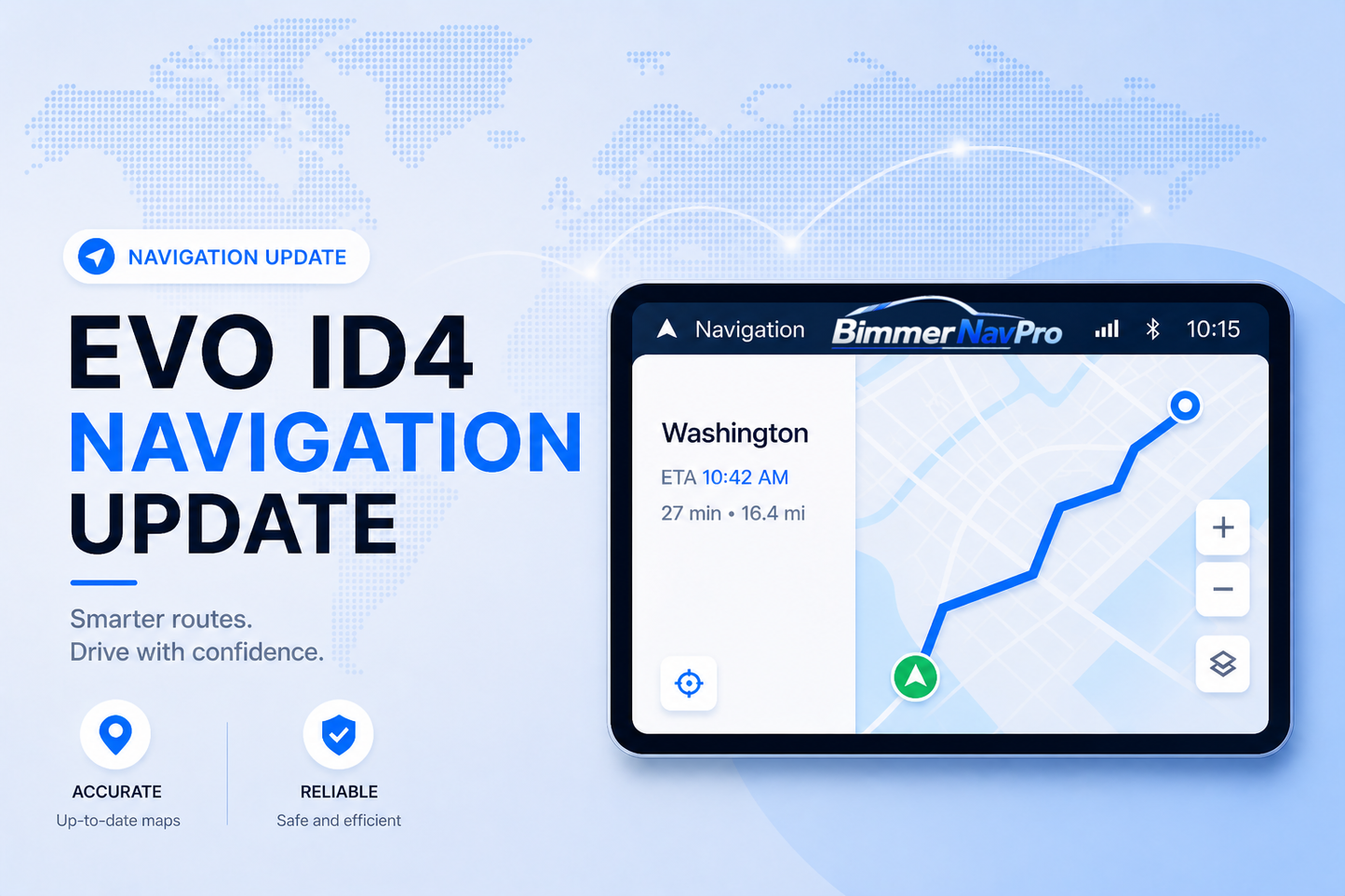 NAVIGATION UPDATE

EVO ID4
NAVIGATION
UPDATE

Smarter routes.
Drive with confidence.

ACCURATE
Up-to-date maps

RELIABLE
Safe and efficient

Navigation BimmerNavPro 10:15

Washington
ETA 10:42 AM
27 min • 16.4 mi

+
−